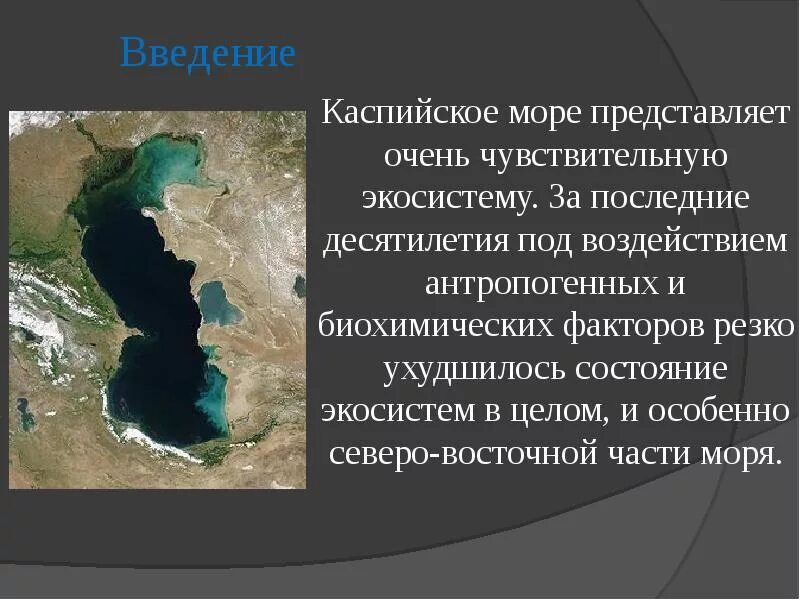 Введение

Каспийское море представляет очень чувствительную экосистему. За последние десятилетия под воздействием антропогенных и биохимических факторов резко ухудшилось состояние экосистем в целом, и особенно северо-восточной части моря.